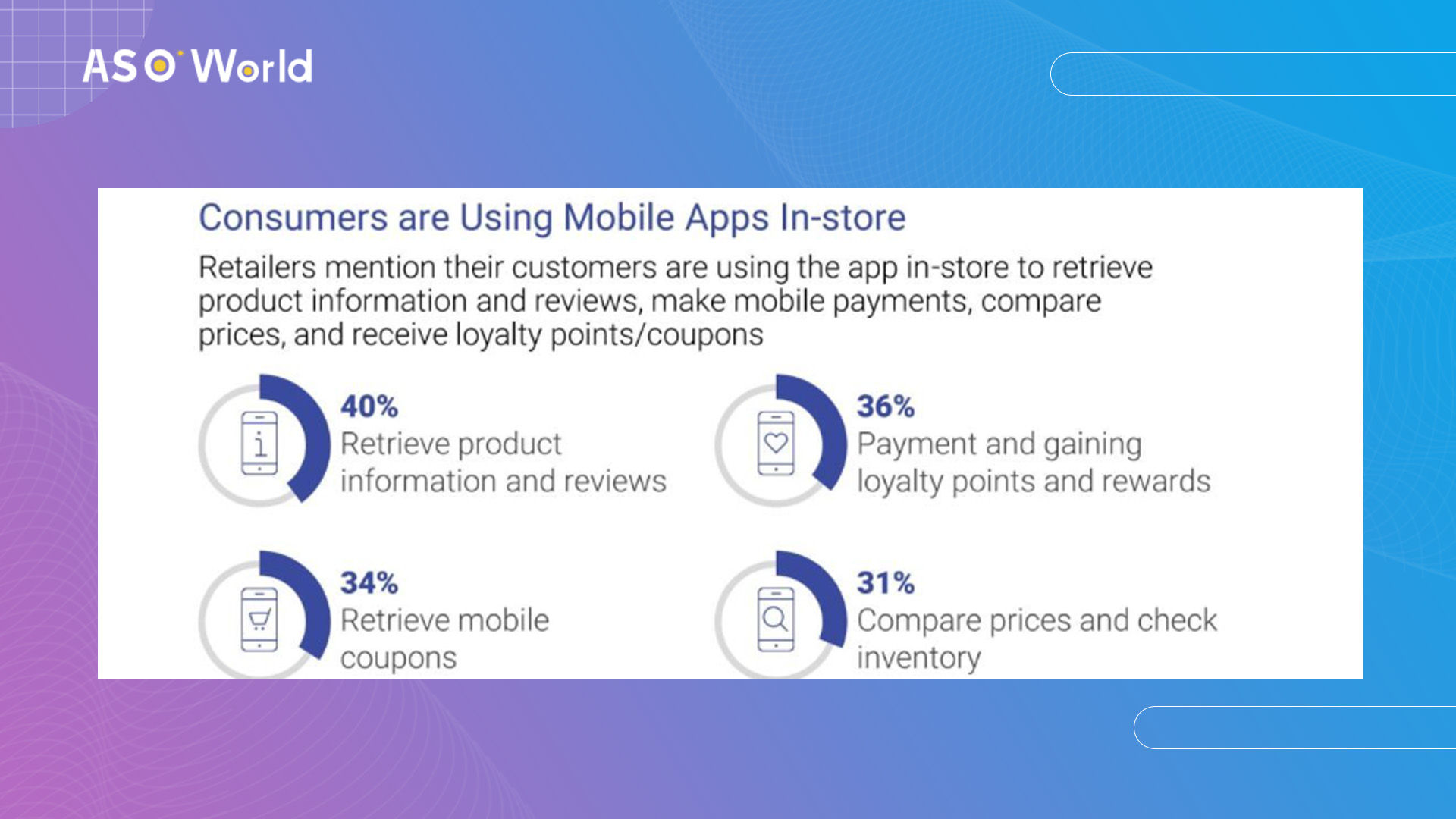 ASO World

Consumers are Using Mobile Apps In-store

Retailers mention their customers are using the app in-store to retrieve product information and reviews, make mobile payments, compare prices, and receive loyalty points/coupons

40%
Retrieve product information and reviews

36%
Payment and gaining loyalty points and rewards

34%
Retrieve mobile coupons

31%
Compare prices and check inventory